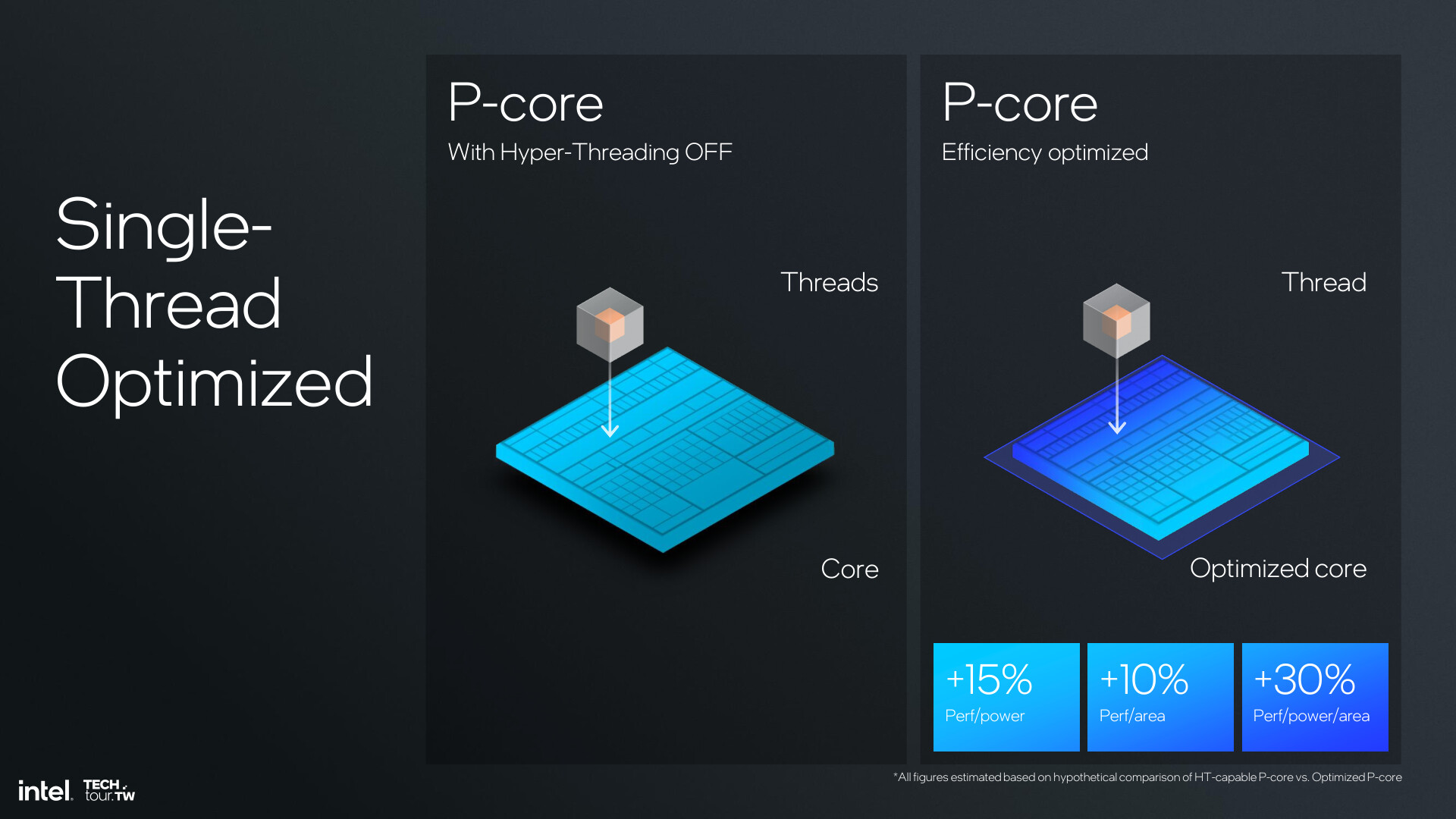 Single-Thread Optimized

P-core
With Hyper-Threading OFF

Threads

Core

P-core
Efficiency optimized

Thread

Optimized core

+15%
Perf/power

+10%
Perf/area

+30%
Perf/power/area

*All figures estimated based on hypothetical comparison of HT-capable P-core vs. Optimized P-core

intel. TECH tour.TW